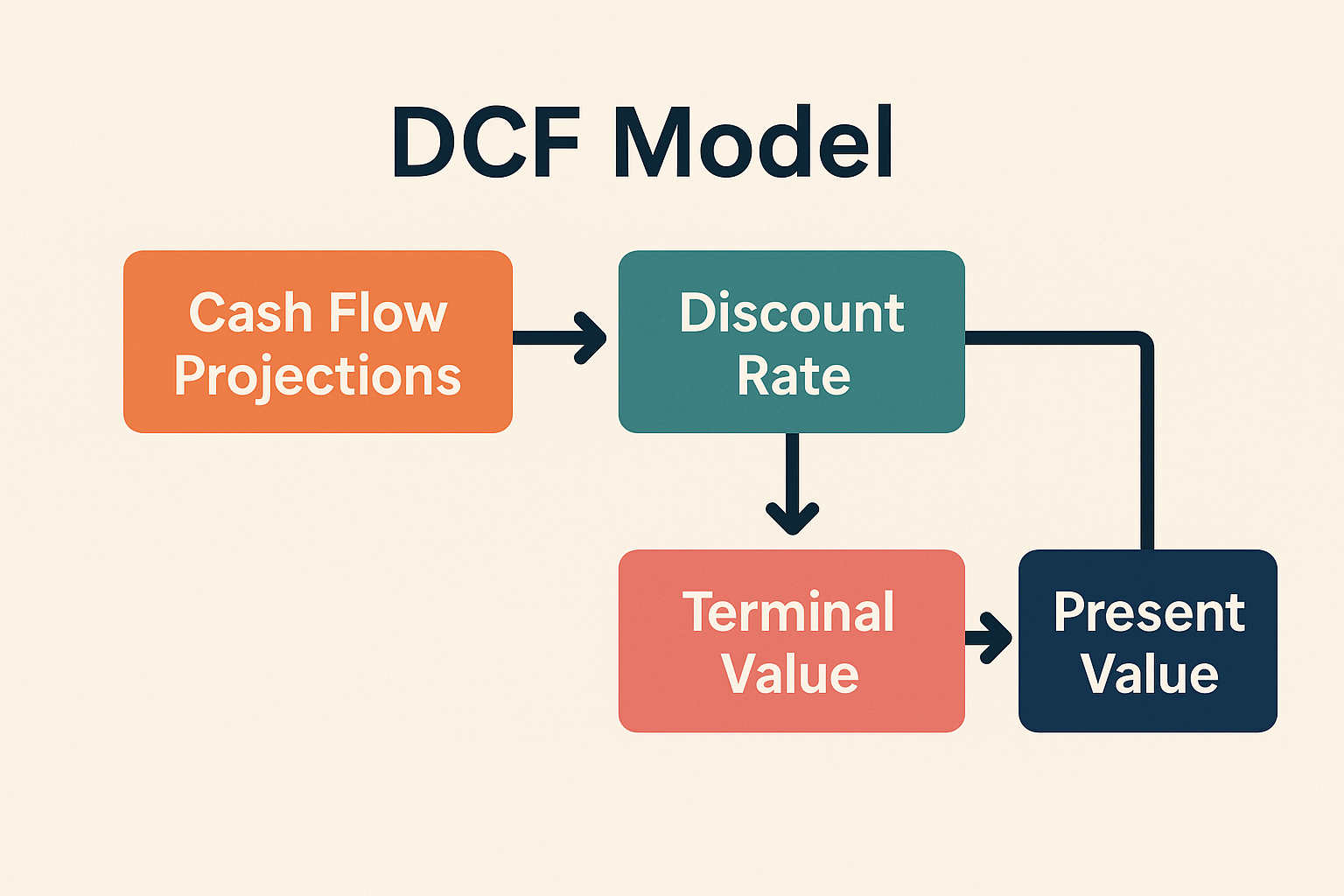 DCF Model

Cash Flow Projections

Discount Rate

Terminal Value

Present Value